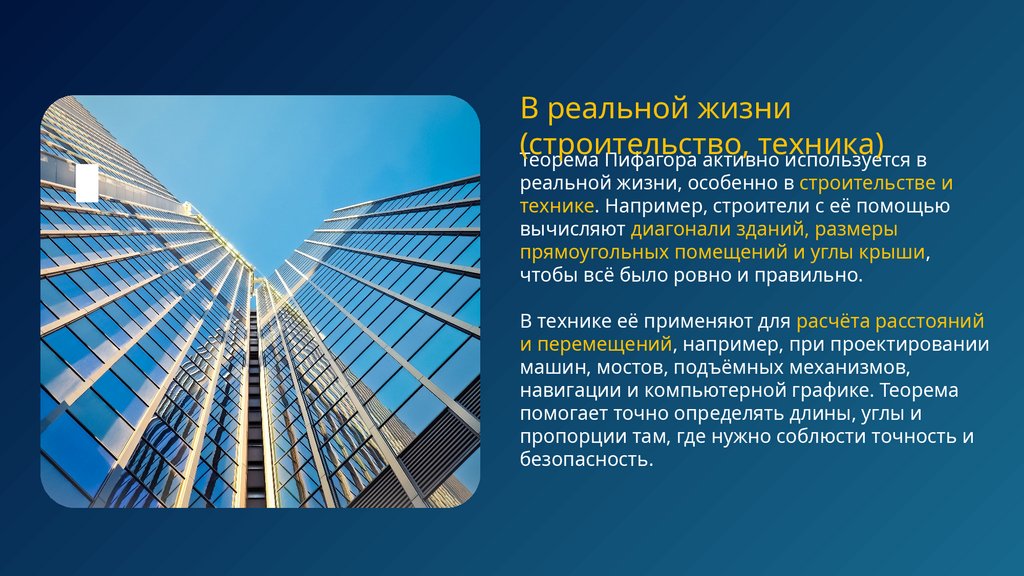 В реальной жизни (строительство, техника)

Теорема Пифагора активно используется в реальной жизни, особенно в строительстве и технике. Например, строители с её помощью вычисляют диагонали зданий, размеры прямоугольных помещений и углы крыши, чтобы всё было ровно и правильно.

В технике её применяют для расчёта расстояний и перемещений, например, при проектировании машин, мостов, подъёмных механизмов, навигации и компьютерной графике. Теорема помогает точно определять длины, углы и пропорции там, где нужно соблюсти точность и безопасность.